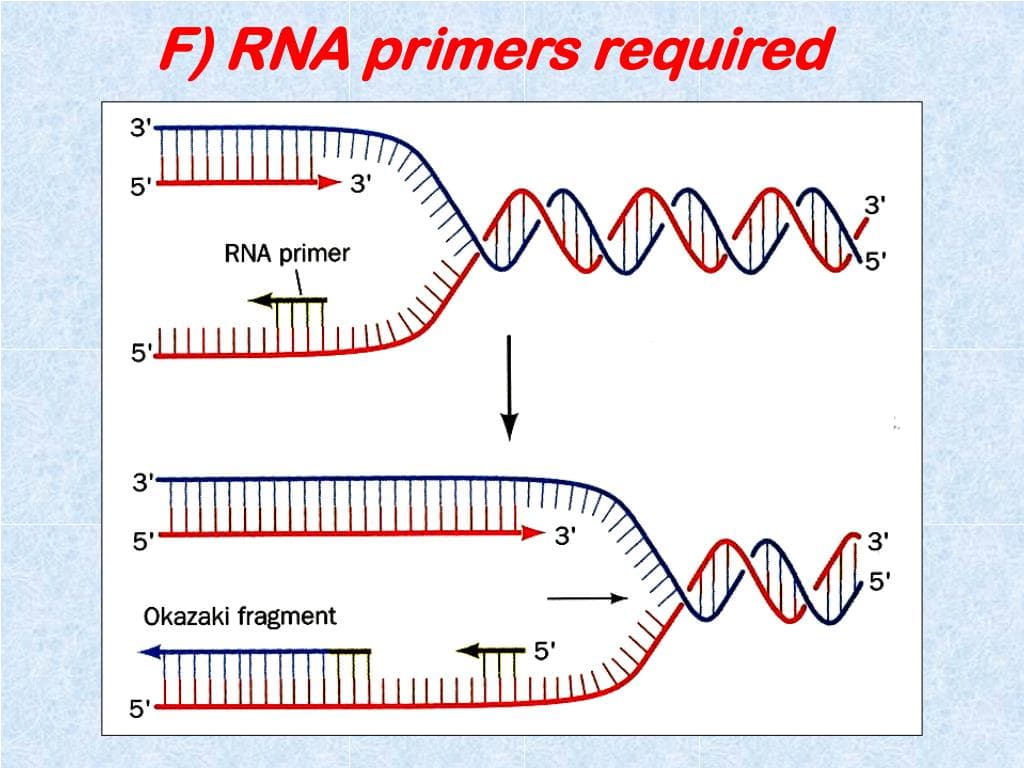 F) RNA primers required

3'
5'
3'
3'
5'
RNA primer
5'

3'
5'
3'
3'
5'
Okazaki fragment
5'
5'